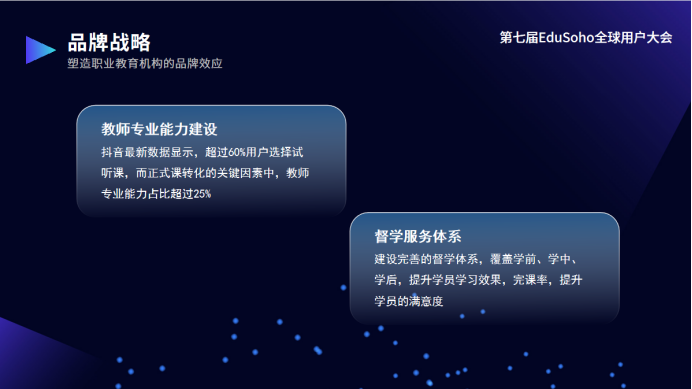 品牌战略
塑造职业教育机构的品牌效应

第七届EduSoho全球用户大会

教师专业能力建设
抖音最新数据显示，超过60%用户选择试听课，而正式课转化的关键因素中，教师专业能力占比超过25%

督学服务体系
建设完善的督学体系，覆盖学前、学中、学后，提升学员学习效果，完课率，提升学员的满意度